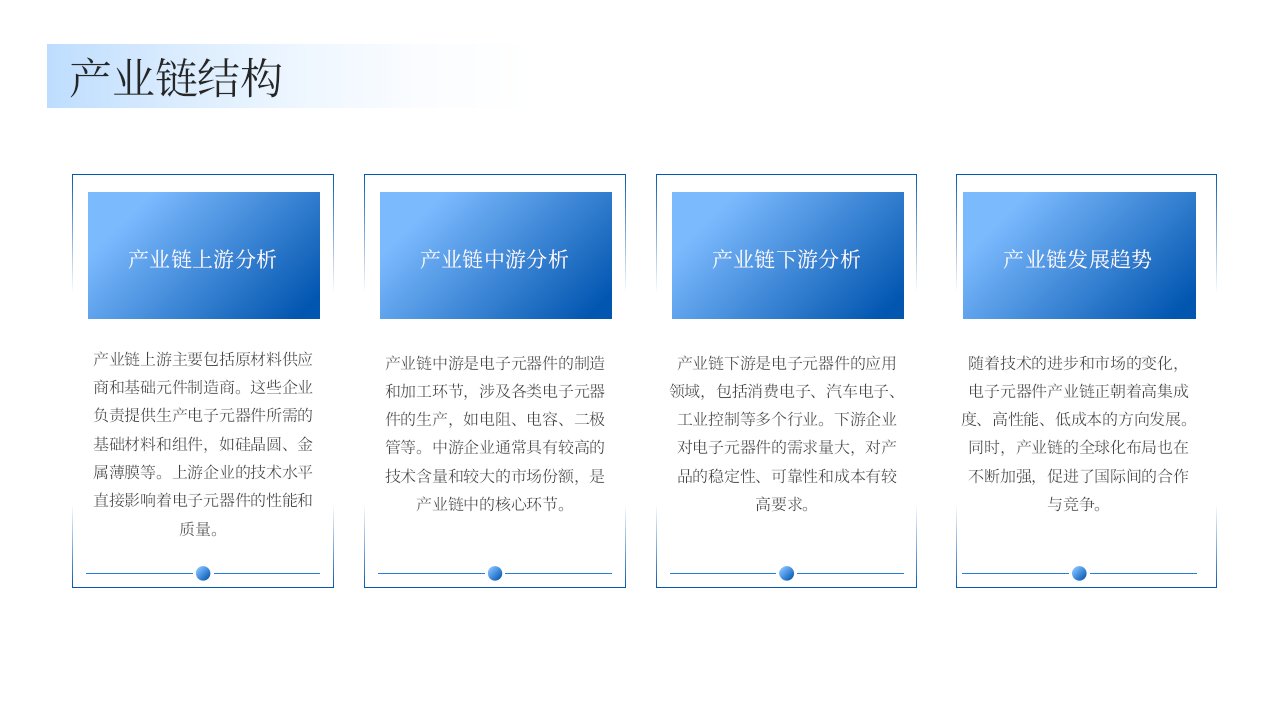 产业链结构

产业链上游分析

产业链上游主要包括原材料供应商和基础元件制造商。这些企业负责提供生产电子元器件所需的基础材料和组件，如硅晶圆、金属薄膜等。上游企业的技术水平直接影响着电子元器件的性能和质量。

产业链中游分析

产业链中游是电子元器件的制造和加工环节，涉及各类电子元器件的生产，如电阻、电容、二极管等。中游企业通常具有较高的技术含量和较大的市场份额，是产业链中的核心环节。

产业链下游分析

产业链下游是电子元器件的应用领域，包括消费电子、汽车电子、工业控制等多个行业。下游企业对电子元器件的需求量大，对产品的稳定性、可靠性和成本有较高要求。

产业链发展趋势

随着技术的进步和市场的变化，电子元器件产业链正朝着高集成度、高性能、低成本的方向发展。同时，产业链的全球化布局也在不断加强，促进了国际间的合作与竞争。